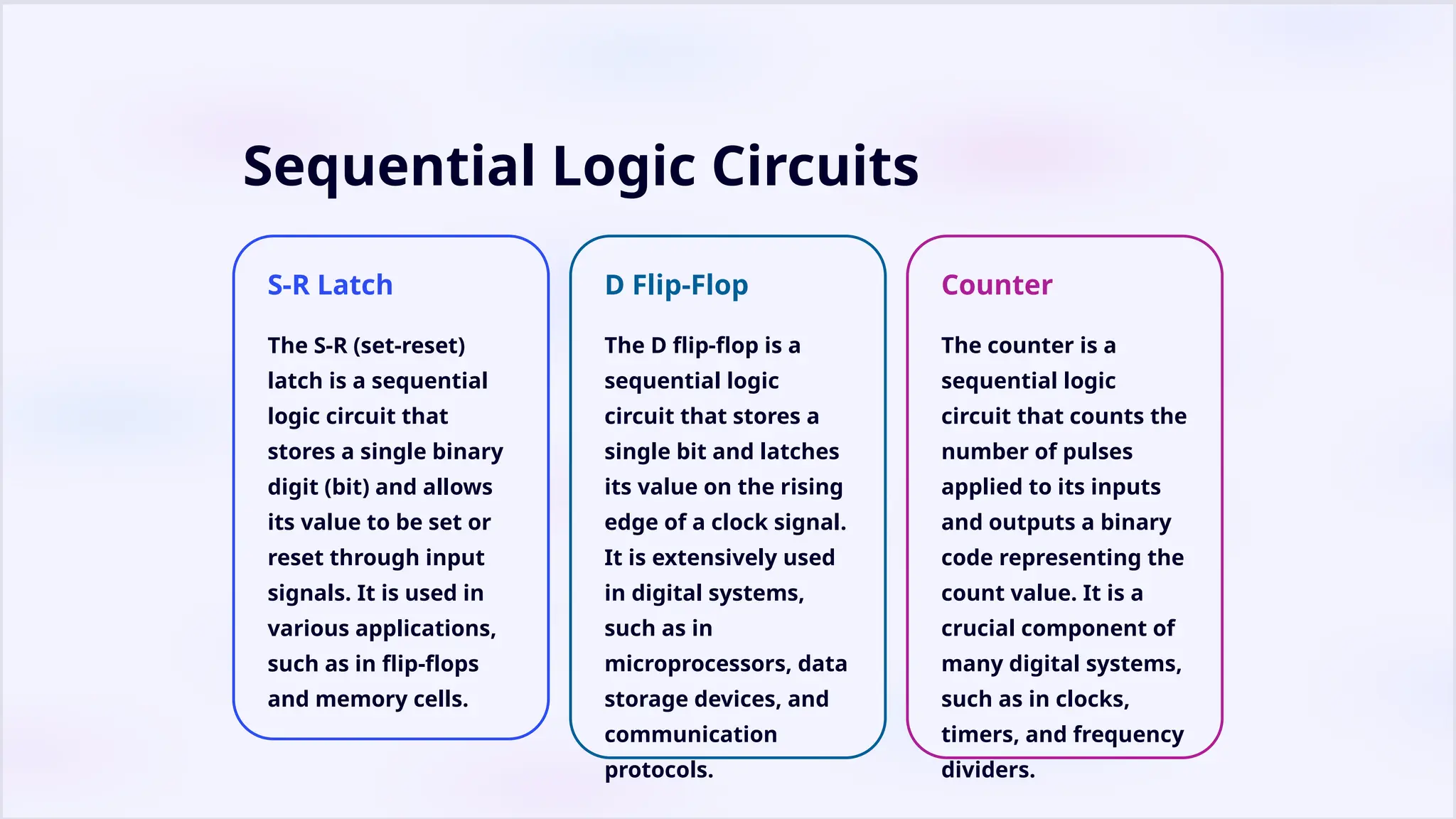 Sequential Logic Circuits

S-R Latch

The S-R (set-reset) latch is a sequential logic circuit that stores a single binary digit (bit) and allows its value to be set or reset through input signals. It is used in various applications, such as in flip-flops and memory cells.

D Flip-Flop

The D flip-flop is a sequential logic circuit that stores a single bit and latches its value on the rising edge of a clock signal. It is extensively used in digital systems, such as in microprocessors, data storage devices, and communication protocols.

Counter

The counter is a sequential logic circuit that counts the number of pulses applied to its inputs and outputs a binary code representing the count value. It is a crucial component of many digital systems, such as in clocks, timers, and frequency dividers.